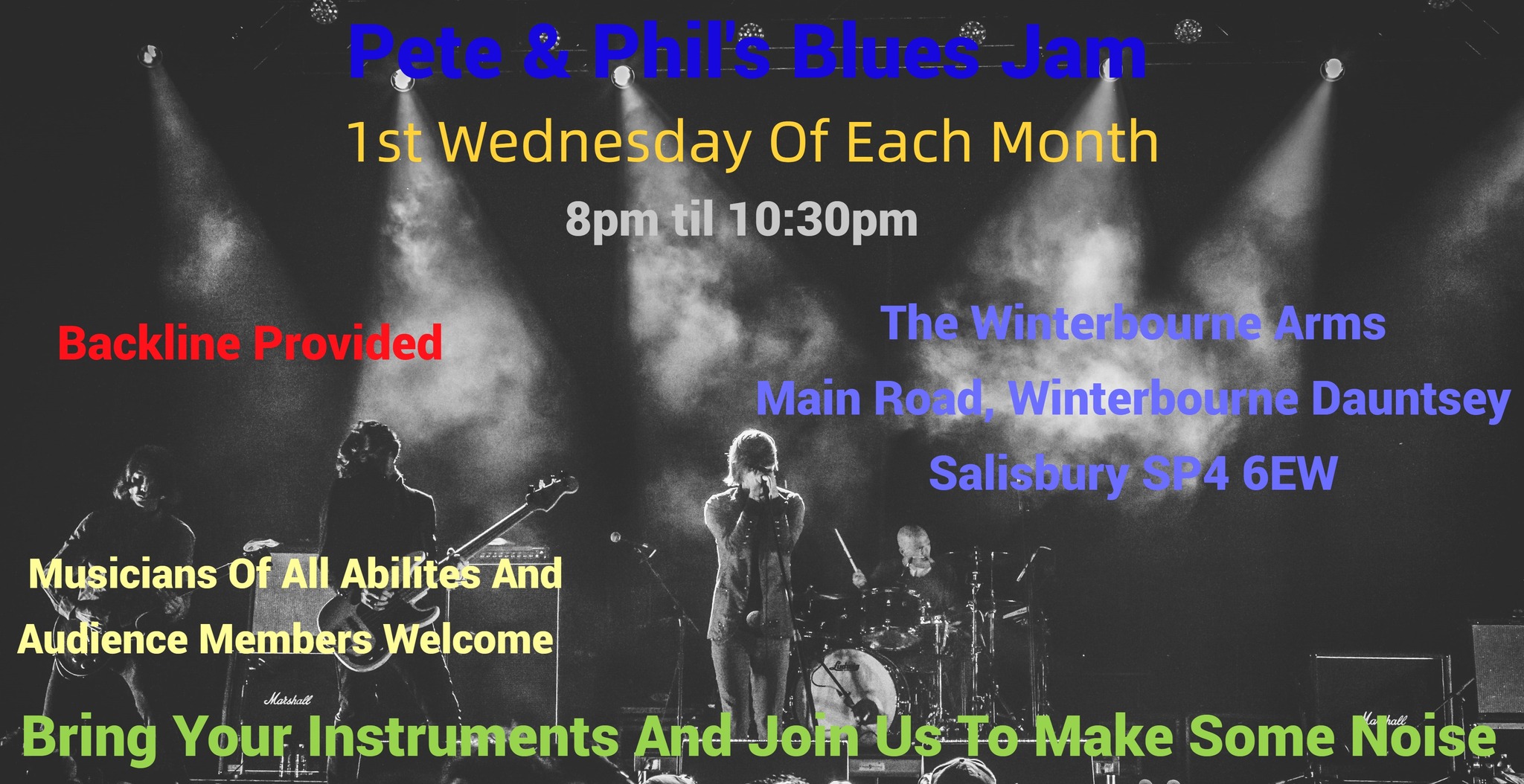 Pete & Phil's Blues Jam

1st Wednesday Of Each Month

8pm til 10:30pm

Backline Provided

The Winterbourne Arms

Main Road, Winterbourne Dauntsey

Salisbury SP4 6EW

Musicians Of All Abilites And Audience Members Welcome

Marshall

Ludwig

Marshall

Bring Your Instruments And Join Us To Make Some Noise